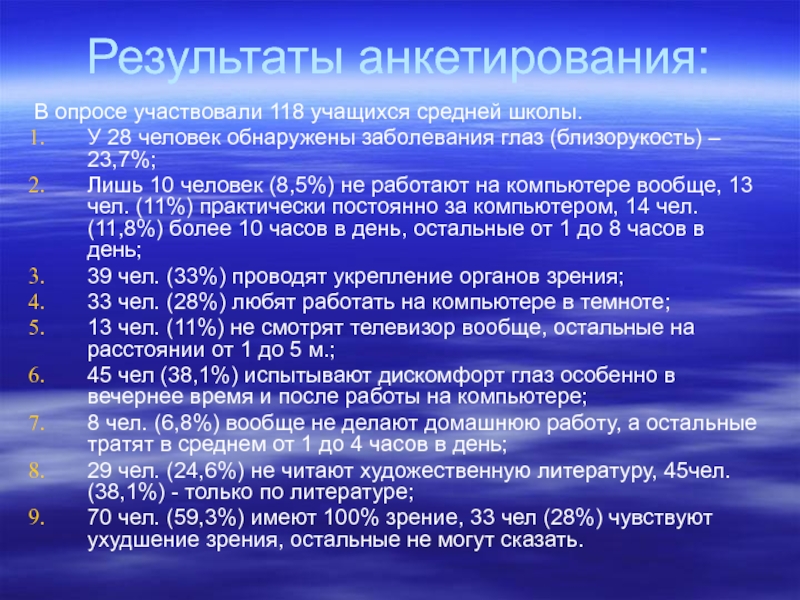 Результаты анкетирования:

В опросе участвовали 118 учащихся средней школы.

1. У 28 человек обнаружены заболевания глаз (близорукость) – 23,7%;
2. Лишь 10 человек (8,5%) не работают на компьютере вообще, 13 чел. (11%) практически постоянно за компьютером, 14 чел. (11,8%) более 10 часов в день, остальные от 1 до 8 часов в день;
3. 39 чел. (33%) проводят укрепление органов зрения;
4. 33 чел. (28%) любят работать на компьютере в темноте;
5. 13 чел. (11%) не смотрят телевизор вообще, остальные на расстоянии от 1 до 5 м.;
6. 45 чел (38,1%) испытывают дискомфорт глаз особенно в вечернее время и после работы на компьютере;
7. 8 чел. (6,8%) вообще не делают домашнюю работу, а остальные тратят в среднем от 1 до 4 часов в день;
8. 29 чел. (24,6%) не читают художественную литературу, 45чел. (38,1%) - только по литературе;
9. 70 чел. (59,3%) имеют 100% зрение, 33 чел (28%) чувствуют ухудшение зрения, остальные не могут сказать.